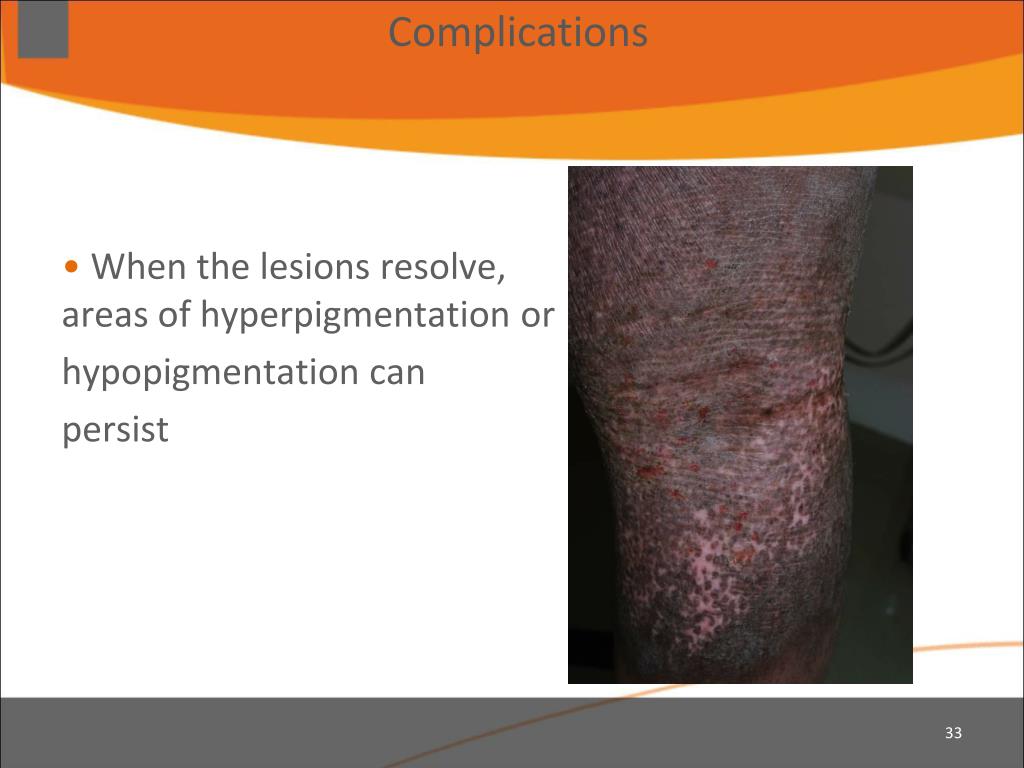 Complications

• When the lesions resolve, areas of hyperpigmentation or hypopigmentation can persist

33